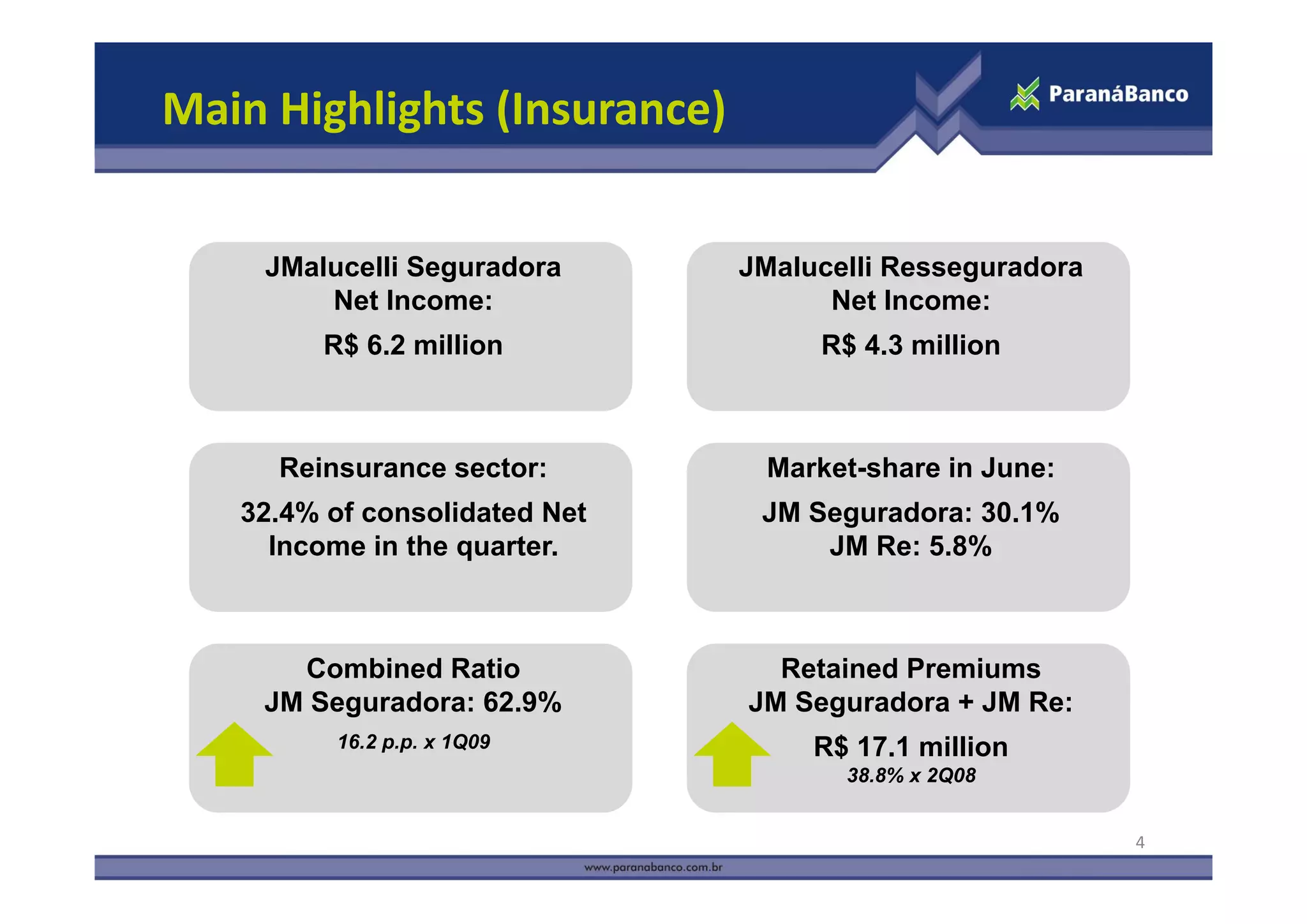 Main Highlights (Insurance)

ParanáBanco

JMalucelli Seguradora
Net Income:

R$ 6.2 million

JMalucelli Resseguradora
Net Income:

R$ 4.3 million

Reinsurance sector:

32.4% of consolidated Net Income in the quarter.

Market-share in June:

JM Seguradora: 30.1%
JM Re: 5.8%

Combined Ratio
JM Seguradora: 62.9%

16.2 p.p. x 1Q09

Retained Premiums
JM Seguradora + JM Re:

R$ 17.1 million
38.8% x 2Q08

4

www.paranabanco.com.br